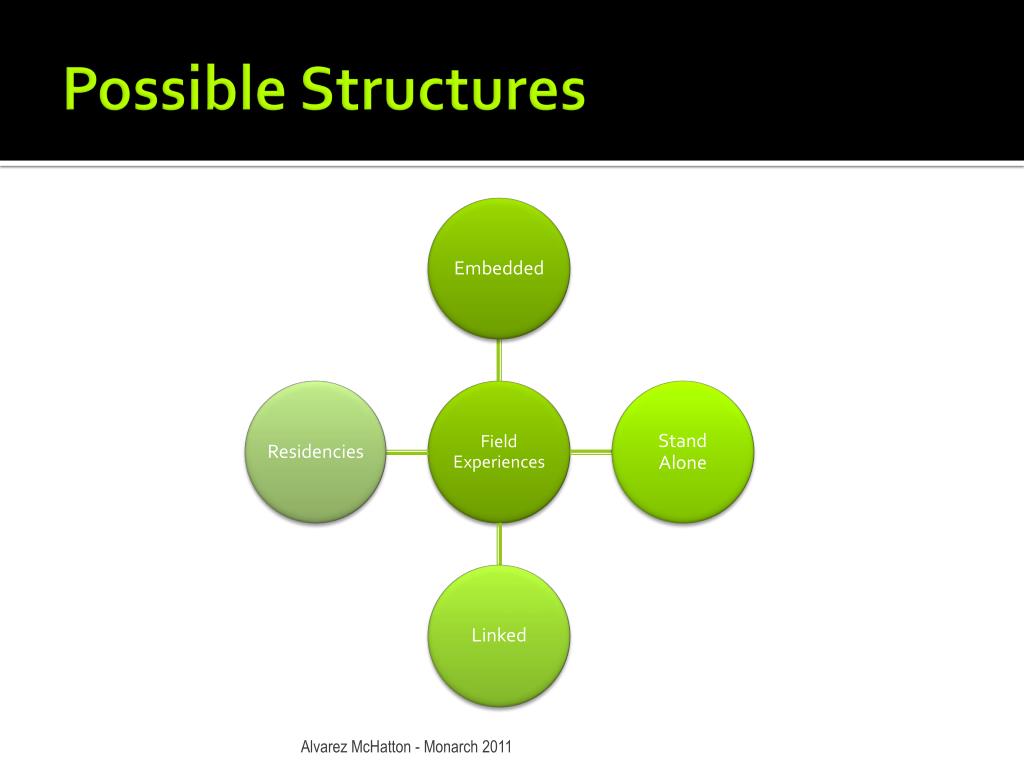 Possible Structures

Embedded

Residencies

Field Experiences

Stand Alone

Linked

Alvarez McHatton - Monarch 2011